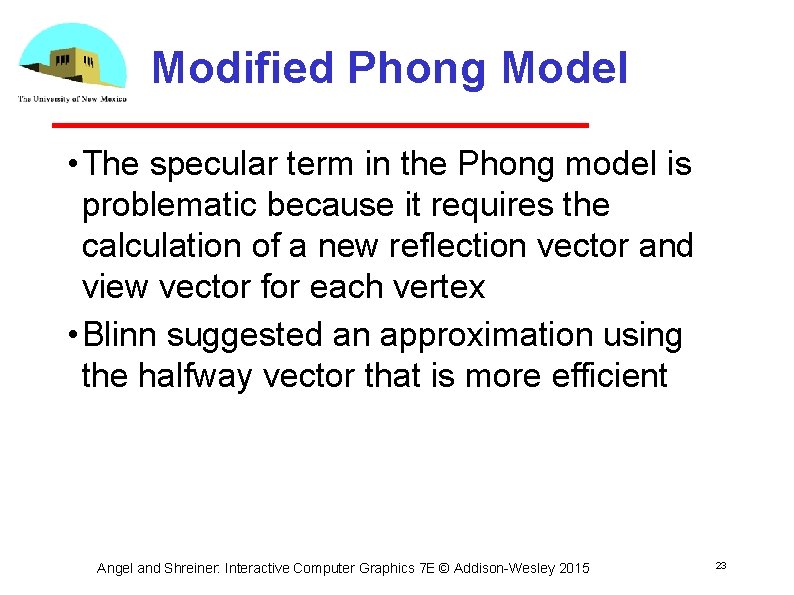 The University of New Mexico

Modified Phong Model

• The specular term in the Phong model is problematic because it requires the calculation of a new reflection vector and view vector for each vertex

• Blinn suggested an approximation using the halfway vector that is more efficient

Angel and Shreiner: Interactive Computer Graphics 7E © Addison-Wesley 2015

23